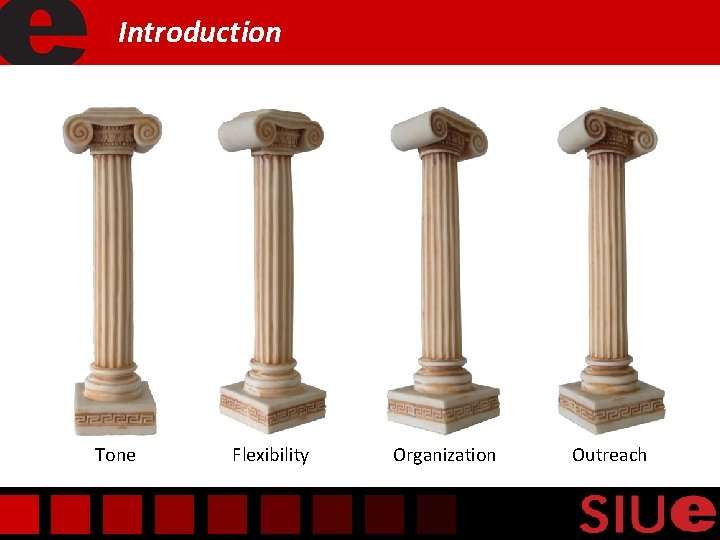 e Introduction

Tone

Flexibility

Organization

Outreach

SIUe